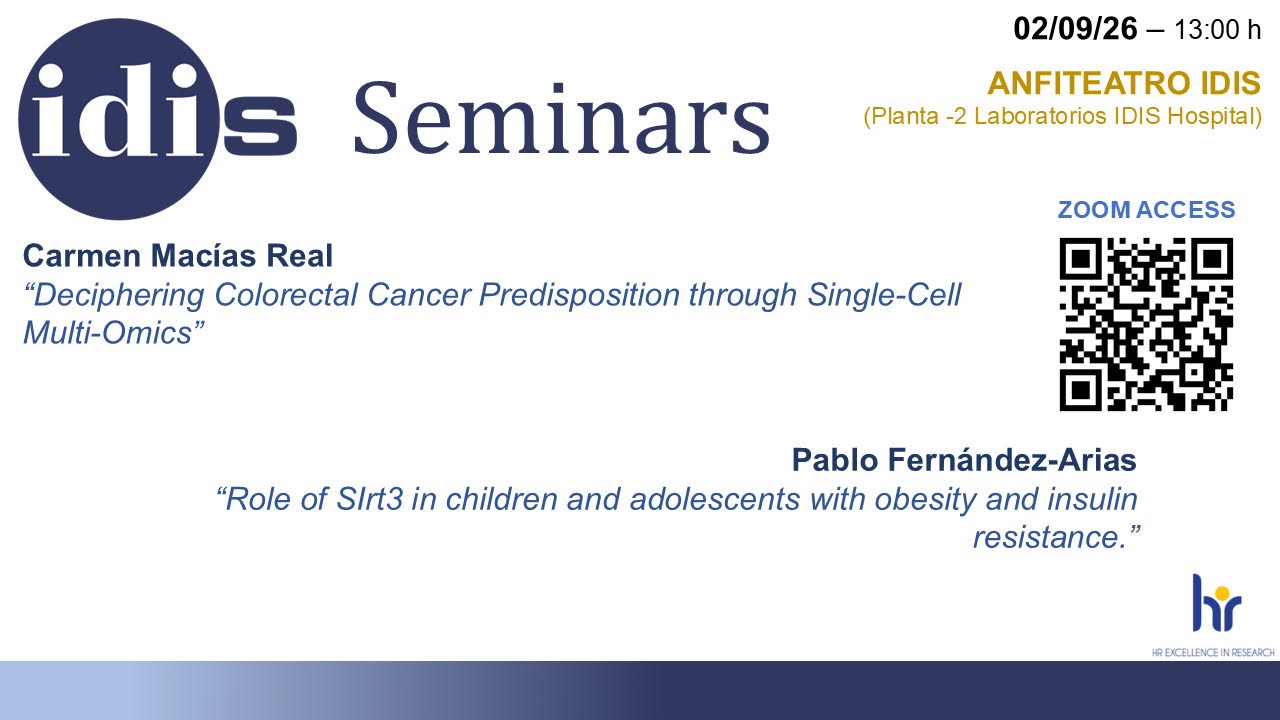 idis Seminars

02/09/26 – 13:00 h

ANFITEATRO IDIS
(Planta -2 Laboratorios IDIS Hospital)

ZOOM ACCESS

Carmen Macías Real
"Deciphering Colorectal Cancer Predisposition through Single-Cell Multi-Omics"

Pablo Fernández-Arias
"Role of SIrt3 in children and adolescents with obesity and insulin resistance."

hr
HR EXCELLENCE IN RESEARCH